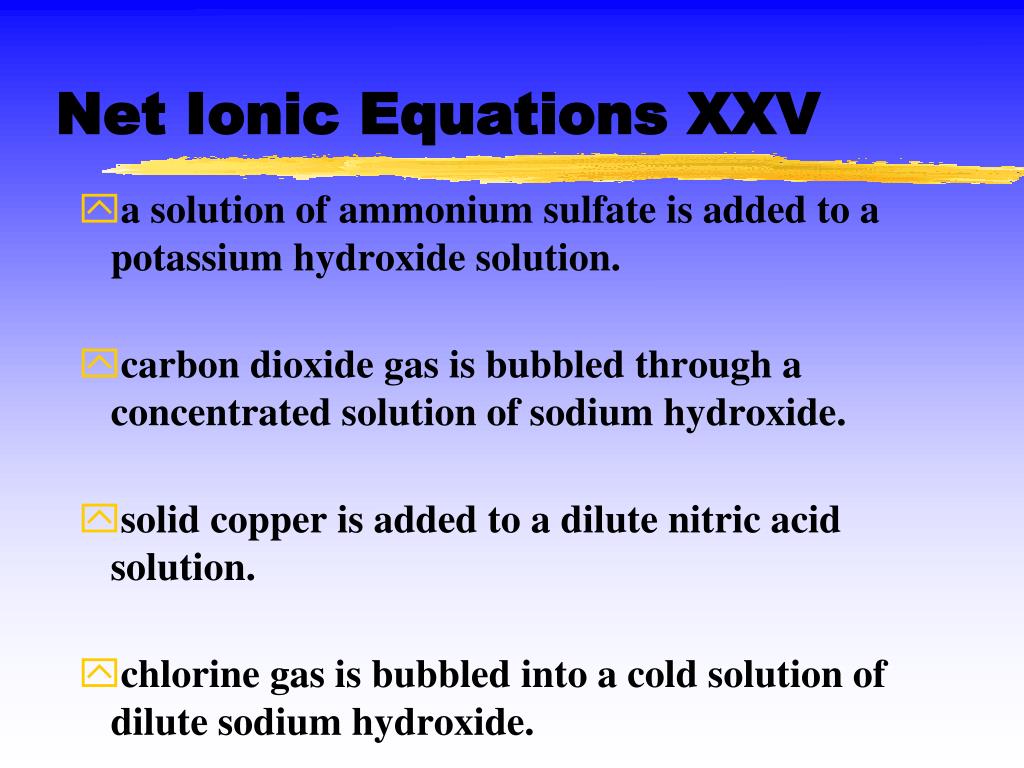 Net Ionic Equations XXV

a solution of ammonium sulfate is added to a potassium hydroxide solution.

carbon dioxide gas is bubbled through a concentrated solution of sodium hydroxide.

solid copper is added to a dilute nitric acid solution.

chlorine gas is bubbled into a cold solution of dilute sodium hydroxide.